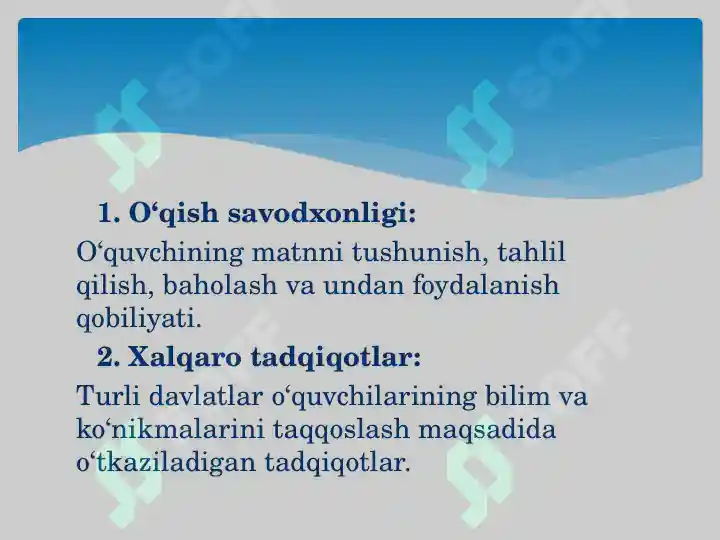 SOFF SOFF

1. O‘qish savodxonligi:

O‘quvchining matnni tushunish, tahlil qilish, baholash va undan foydalanish qobiliyati.

2. Xalqaro tadqiqotlar:

Turli davlatlar o‘quvchilarining bilim va ko‘nikmalarini taqqoslash maqsadida o‘tkaziladigan tadqiqotlar.

SOFF SOFF